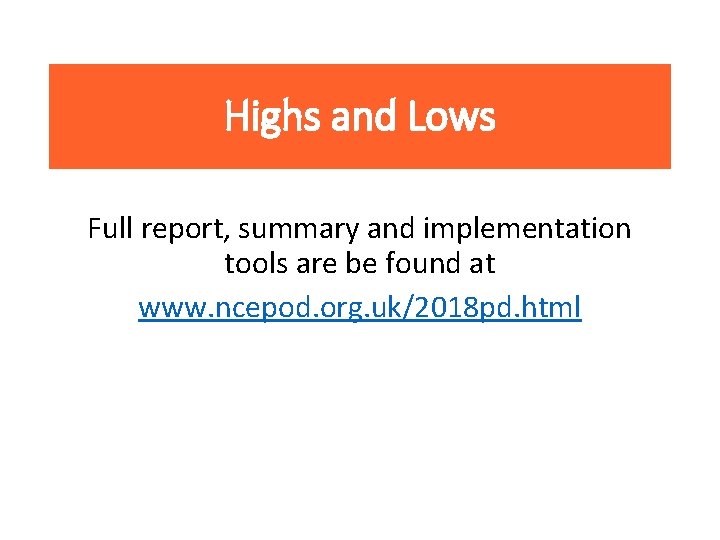 Highs and Lows

Full report, summary and implementation tools are be found at

www.ncepod.org.uk/2018pd.html